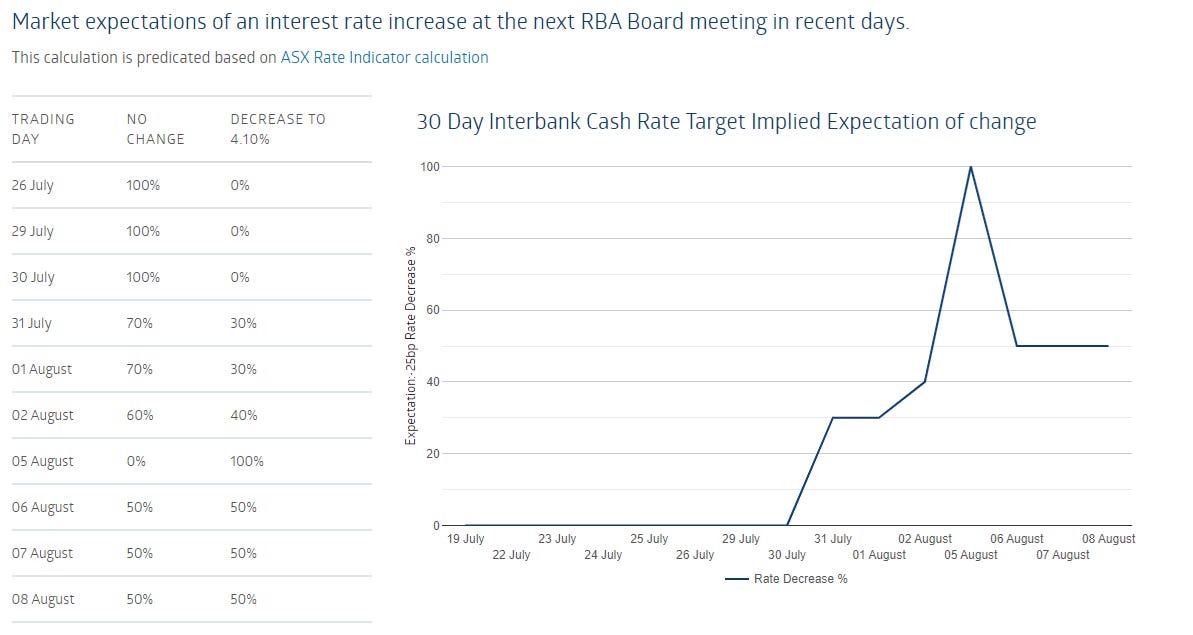 Market expectations of an interest rate increase at the next RBA Board meeting in recent days.

This calculation is predicated based on ASX Rate Indicator calculation

| TRADING DAY | NO CHANGE | DECREASE TO 4.10% |
|---|---|---|
| 26 July | 100% | 0% |
| 29 July | 100% | 0% |
| 30 July | 100% | 0% |
| 31 July | 70% | 30% |
| 01 August | 70% | 30% |
| 02 August | 60% | 40% |
| 05 August | 0% | 100% |
| 06 August | 50% | 50% |
| 07 August | 50% | 50% |
| 08 August | 50% | 50% |

30 Day Interbank Cash Rate Target Implied Expectation of change

Expectation:-25bp Rate Decrease %

100
80
60
40
20
0

19 July
22 July
23 July
24 July
25 July
26 July
29 July
30 July
31 July
01 August
02 August
05 August
06 August
07 August
08 August

Rate Decrease %